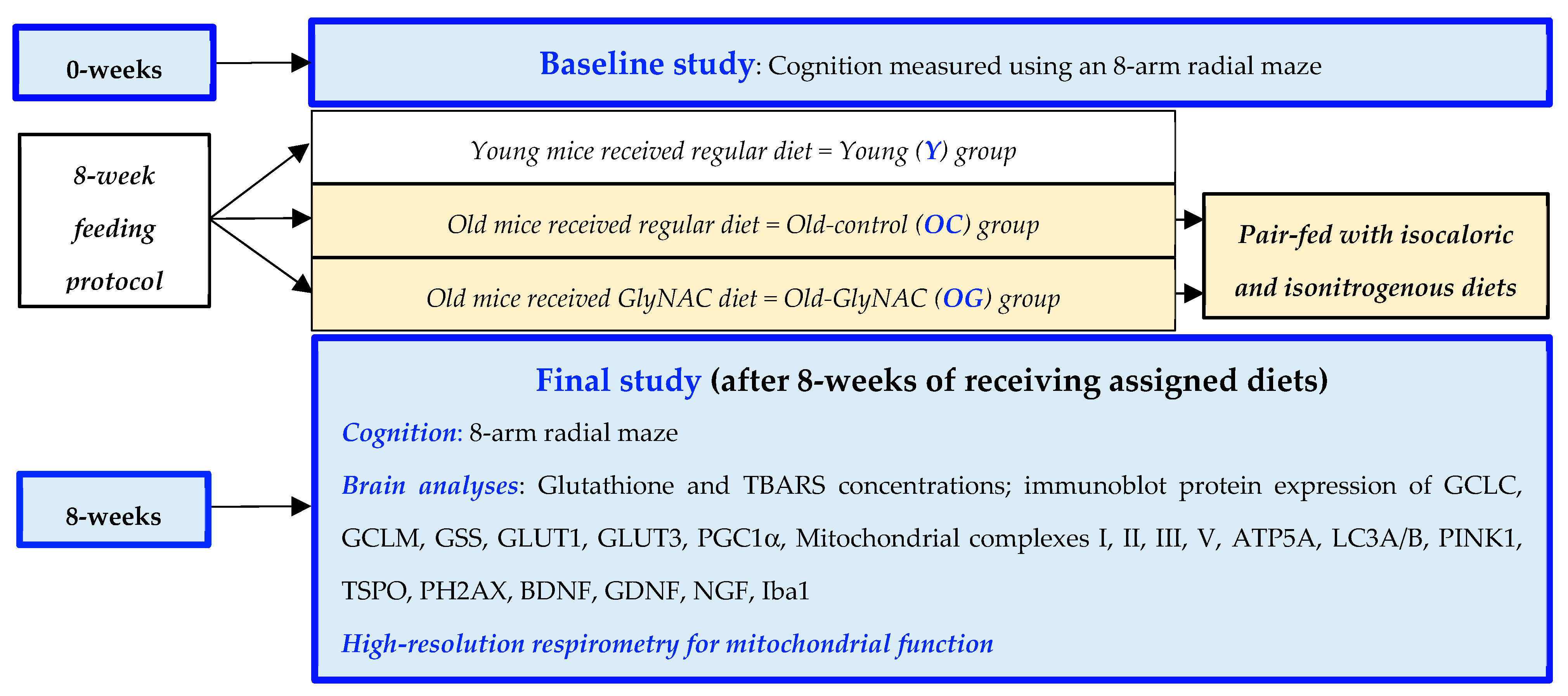 0-weeks

Baseline study: Cognition measured using an 8-arm radial maze

8-week feeding protocol

Young mice received regular diet = Young (Y) group

Old mice received regular diet = Old-control (OC) group

Old mice received GlyNAC diet = Old-GlyNAC (OG) group

Pair-fed with isocaloric and isonitrogenous diets

8-weeks

Final study (after 8-weeks of receiving assigned diets)

Cognition: 8-arm radial maze

Brain analyses: Glutathione and TBARS concentrations; immunoblot protein expression of GCLC, GCLM, GSS, GLUT1, GLUT3, PGC1α, Mitochondrial complexes I, II, III, V, ATP5A, LC3A/B, PINK1, TSPO, PH2AX, BDNF, GDNF, NGF, Iba1

High-resolution respirometry for mitochondrial function